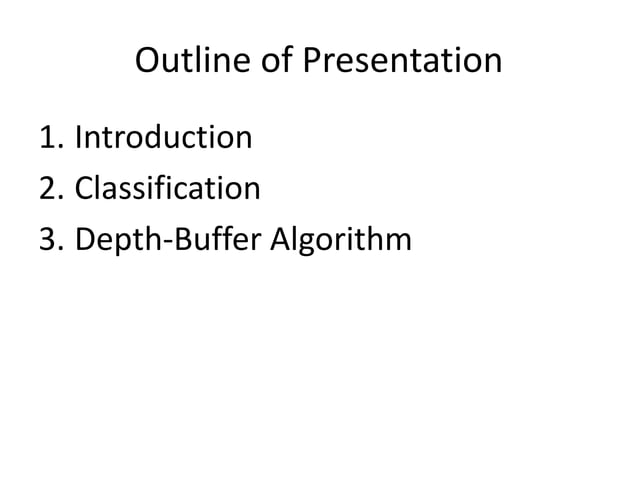 Outline of Presentation

1. Introduction
2. Classification
3. Depth-Buffer Algorithm